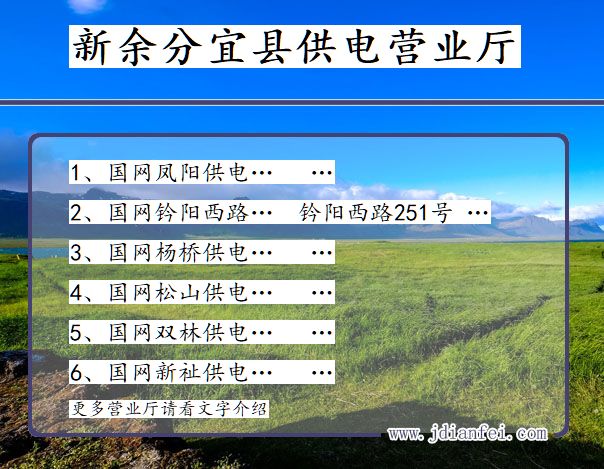 新余分宜县供电营业厅

1、国网凤阳供电…  …

2、国网钤阳西路…  钤阳西路251号 …

3、国网杨桥供电…  …

4、国网松山供电…  …

5、国网双林供电…  …

6、国网新祉供电…  …

更多营业厅请看文字介绍

www.jdianfei.com